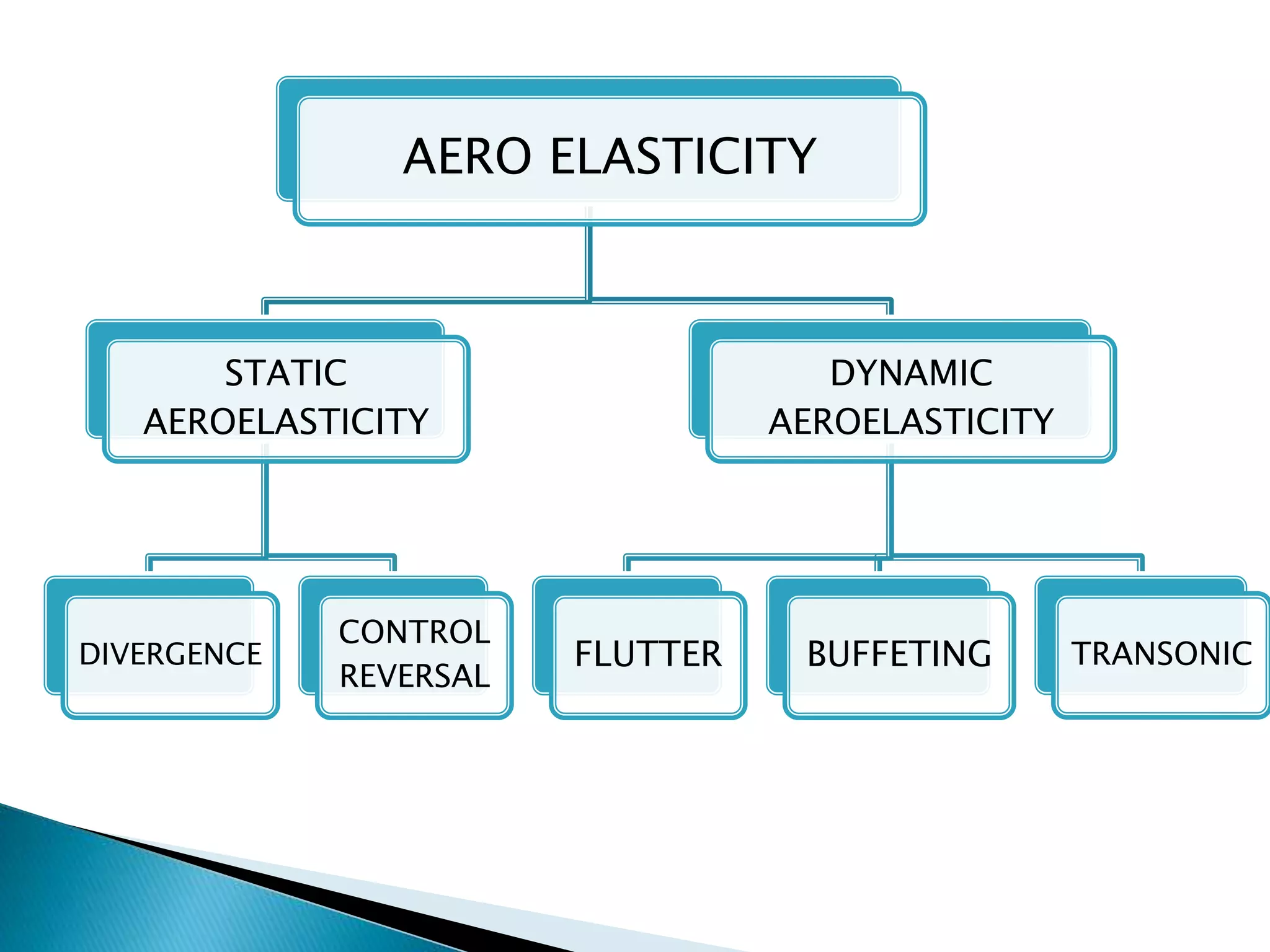 AERO ELASTICITY

STATIC AEROELASTICITY

DYNAMIC AEROELASTICITY

DIVERGENCE

CONTROL REVERSAL

FLUTTER

BUFFETING

TRANSONIC